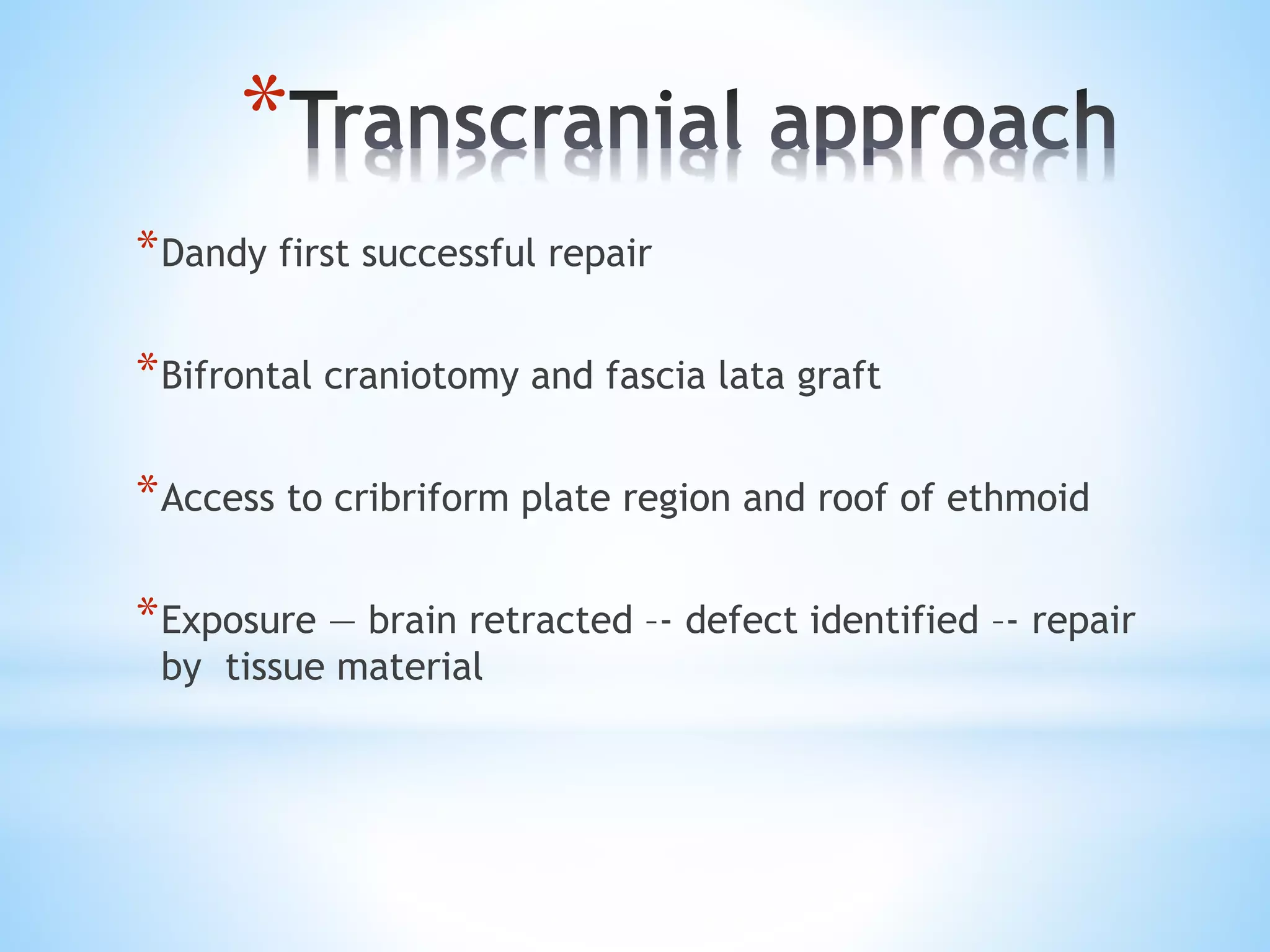 *Transcranial approach

*Dandy first successful repair

*Bifrontal craniotomy and fascia lata graft

*Access to cribriform plate region and roof of ethmoid

*Exposure — brain retracted -- defect identified -- repair by tissue material